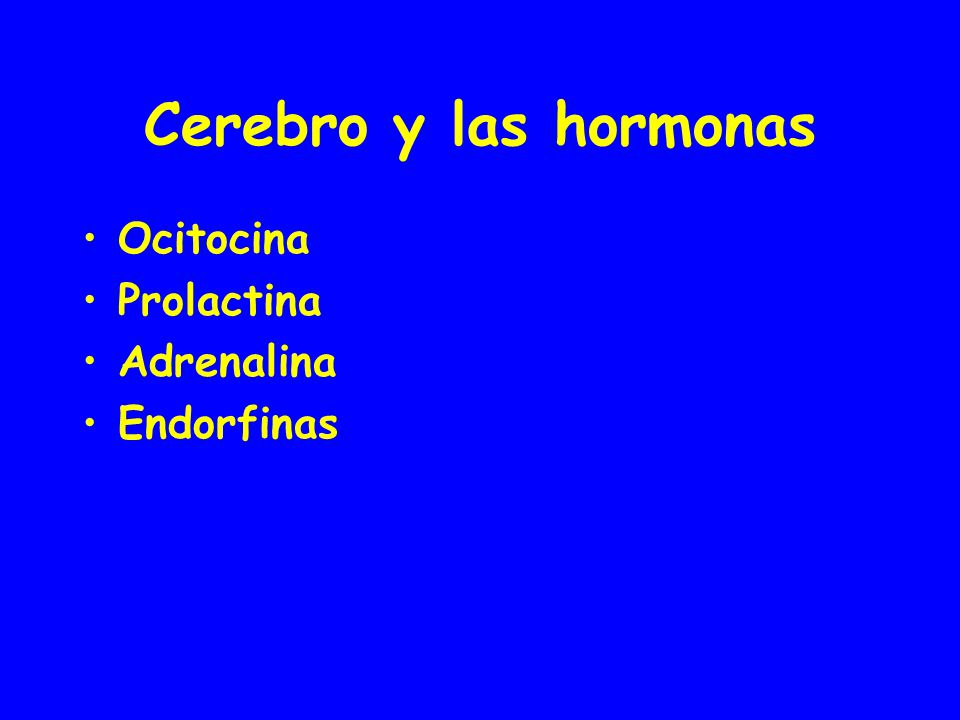 Cerebro y las hormonas

• Ocitocina
• Prolactina
• Adrenalina
• Endorfinas